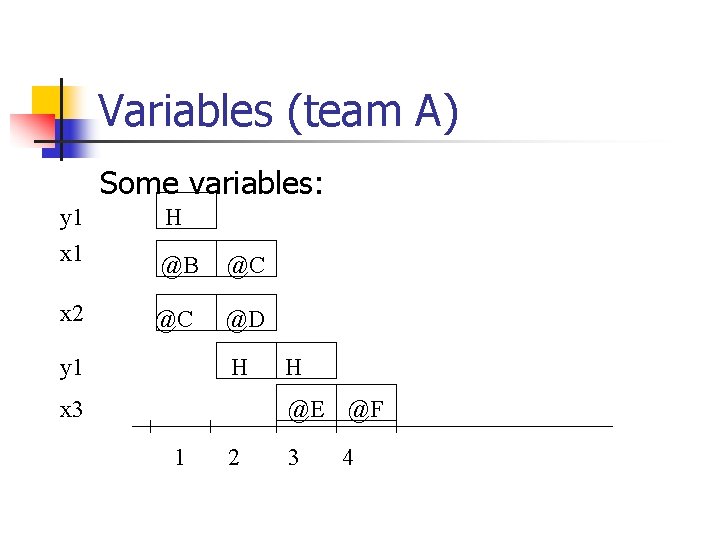 Variables (team A)

Some variables:

y1 H

x1 @B @C

x2 @C @D

y1 H H

x3 @E @F

1 2 3 4